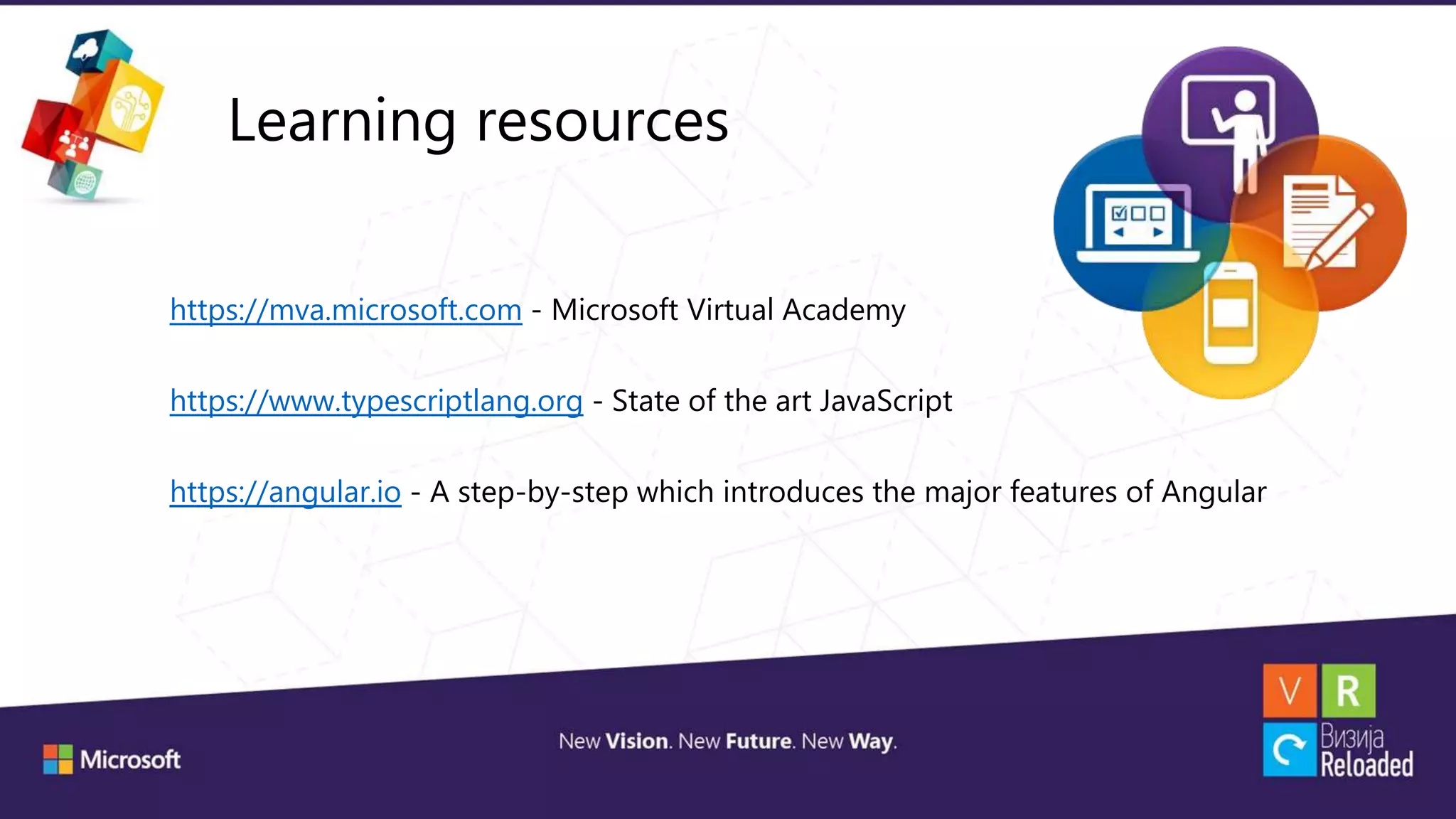 Learning resources

https://mva.microsoft.com - Microsoft Virtual Academy

https://www.typescriptlang.org - State of the art JavaScript

https://angular.io - A step-by-step which introduces the major features of Angular

Microsoft

New Vision. New Future. New Way.

V R
Визија
Reloaded